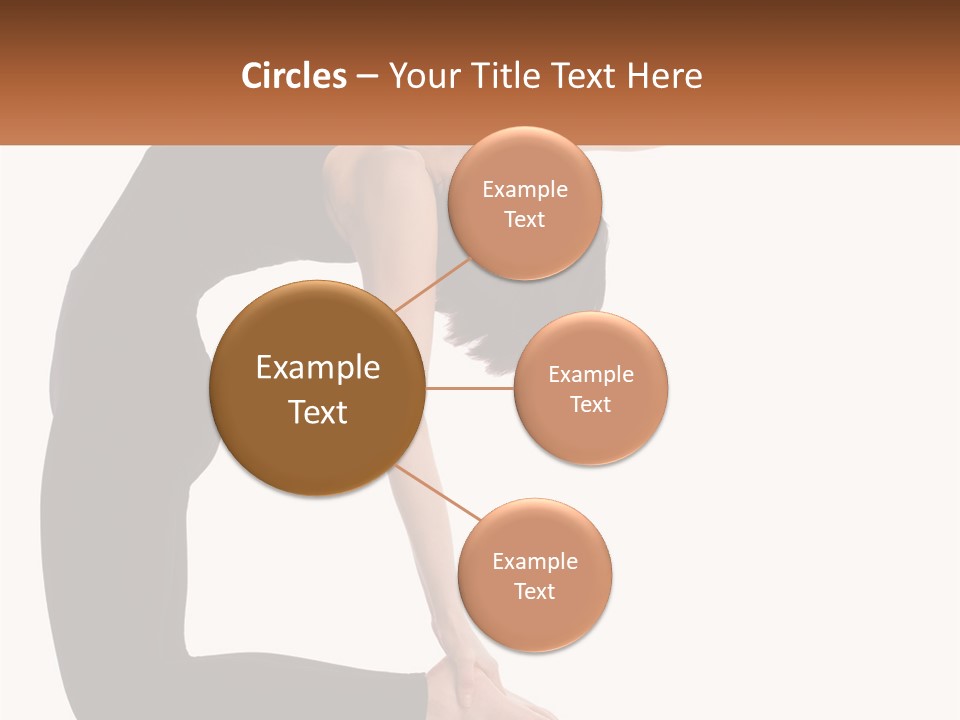 Circles – Your Title Text Here

Example Text

Example Text

Example Text

Example Text